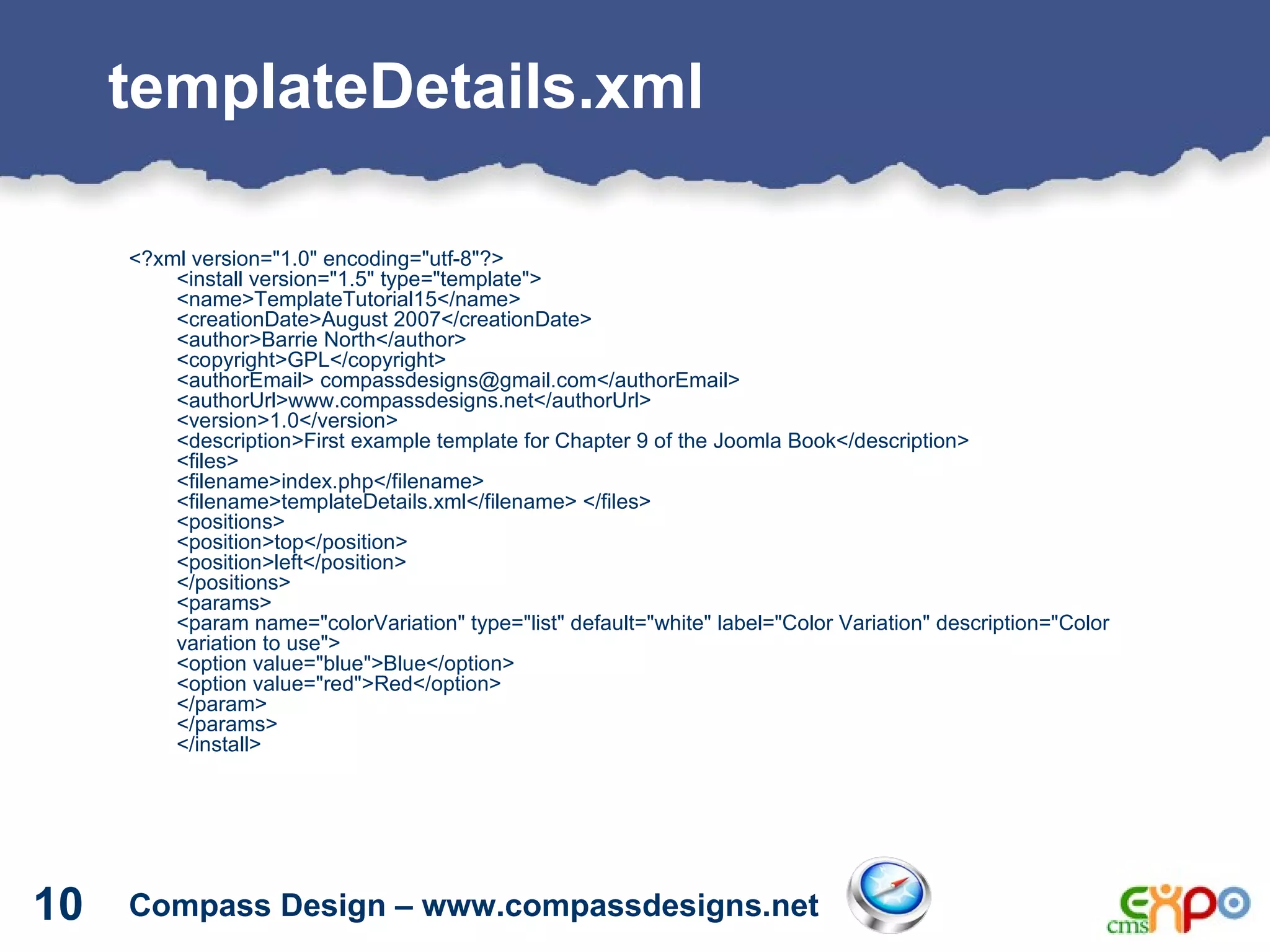 templateDetails.xml

<?xml version="1.0" encoding="utf-8"?>
<install version="1.5" type="template">
<name>TemplateTutorial15</name>
<creationDate>August 2007</creationDate>
<author>Barrie North</author>
<copyright>GPL</copyright>
<authorEmail> compassdesigns@gmail.com</authorEmail>
<authorUrl>www.compassdesigns.net</authorUrl>
<version>1.0</version>
<description>First example template for Chapter 9 of the Joomla Book</description>
<files>
<filename>index.php</filename>
<filename>templateDetails.xml</filename> </files>
<positions>
<position>top</position>
<position>left</position>
</positions>
<params>
<param name="colorVariation" type="list" default="white" label="Color Variation" description="Color variation to use">
<option value="blue">Blue</option>
<option value="red">Red</option>
</param>
</params>
</install>

10 Compass Design – www.compassdesigns.net

cms EXPO